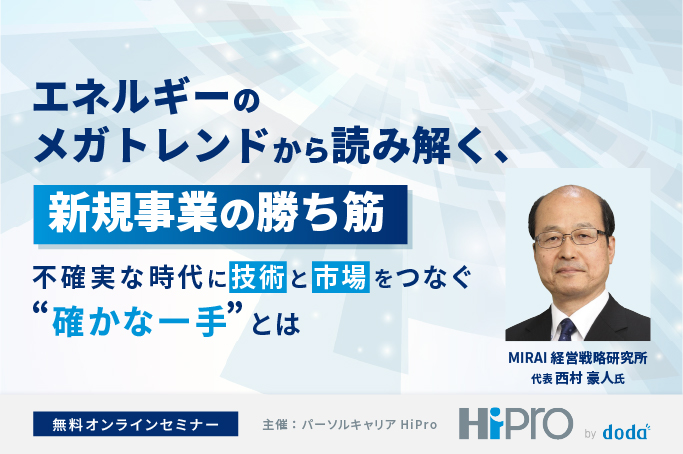 エネルギーの
メガトレンドから読み解く、

新規事業の勝ち筋

不確実な時代に技術と市場をつなぐ
“確かな一手”とは

MIRAI 経営戦略研究所
代表 西村 豪人氏

無料オンラインセミナー

主催：パーソルキャリア HiPro

HiPro by doda